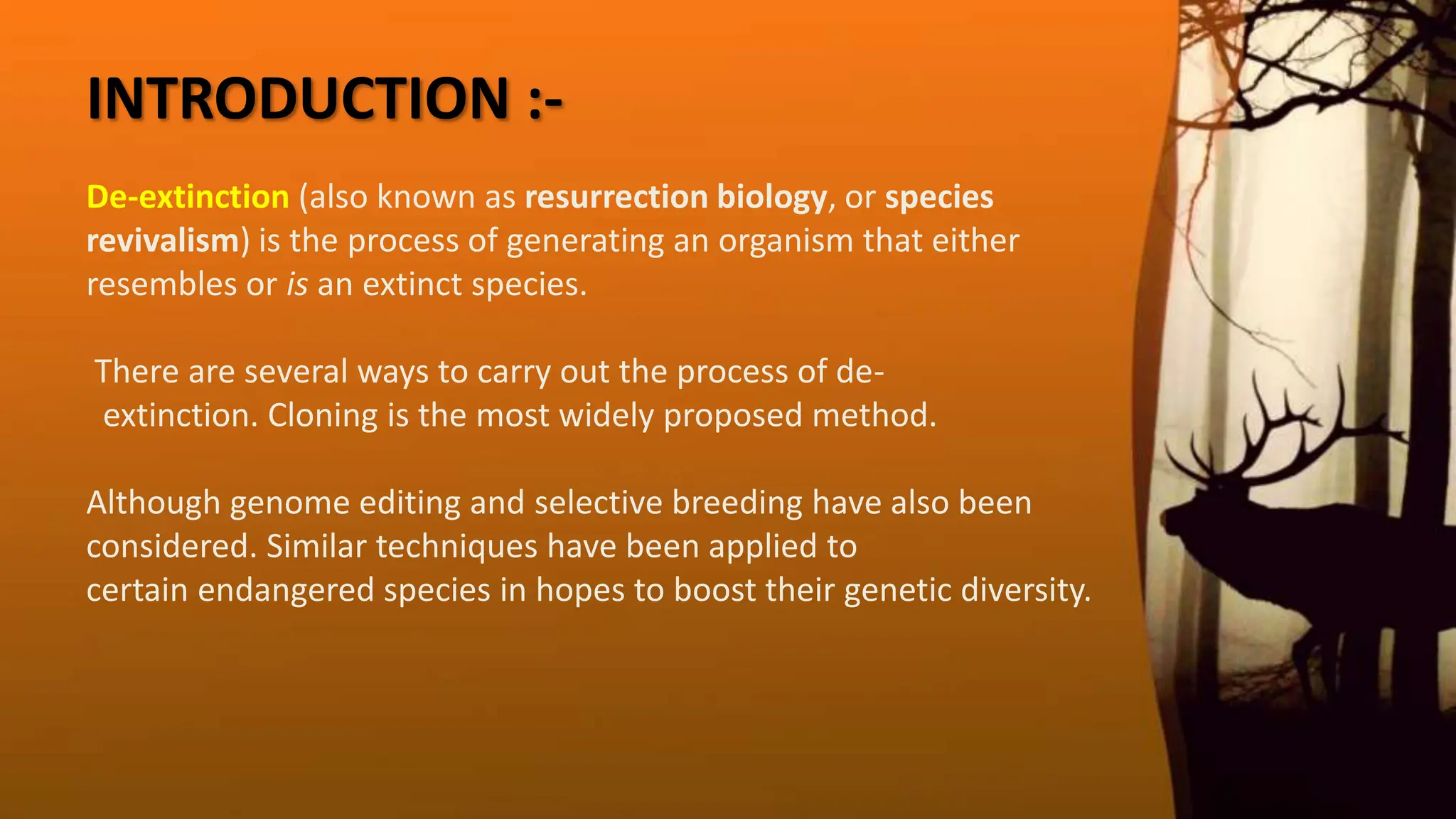 INTRODUCTION :-

De-extinction (also known as resurrection biology, or species revivalism) is the process of generating an organism that either resembles or is an extinct species.

There are several ways to carry out the process of de-extinction. Cloning is the most widely proposed method.

Although genome editing and selective breeding have also been considered. Similar techniques have been applied to certain endangered species in hopes to boost their genetic diversity.